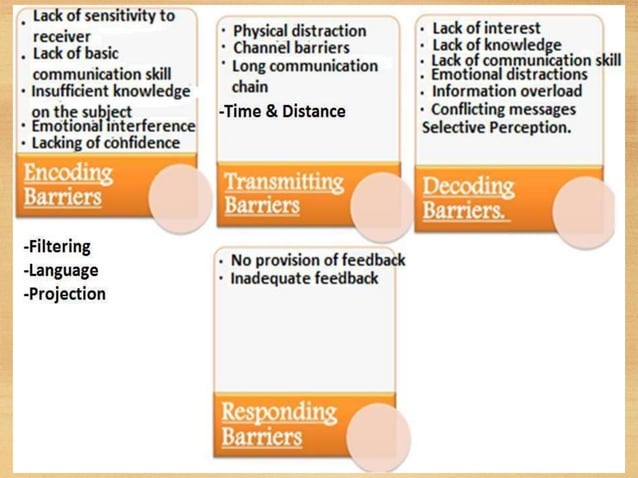 • Lack of sensitivity to receiver
• Lack of basic communication skill
• Insufficient knowledge on the subject
• Emotional interference
• Lacking of confidence

Encoding Barriers

-Filtering
-Language
-Projection

• Physical distraction
• Channel barriers
• Long communication chain
-Time & Distance

Transmitting Barriers

• Lack of interest
• Lack of knowledge
• Lack of communication skill
• Emotional distractions
• Information overload
• Conflicting messages
Selective Perception.

Decoding Barriers.

• No provision of feedback
• Inadequate feedback

Responding Barriers